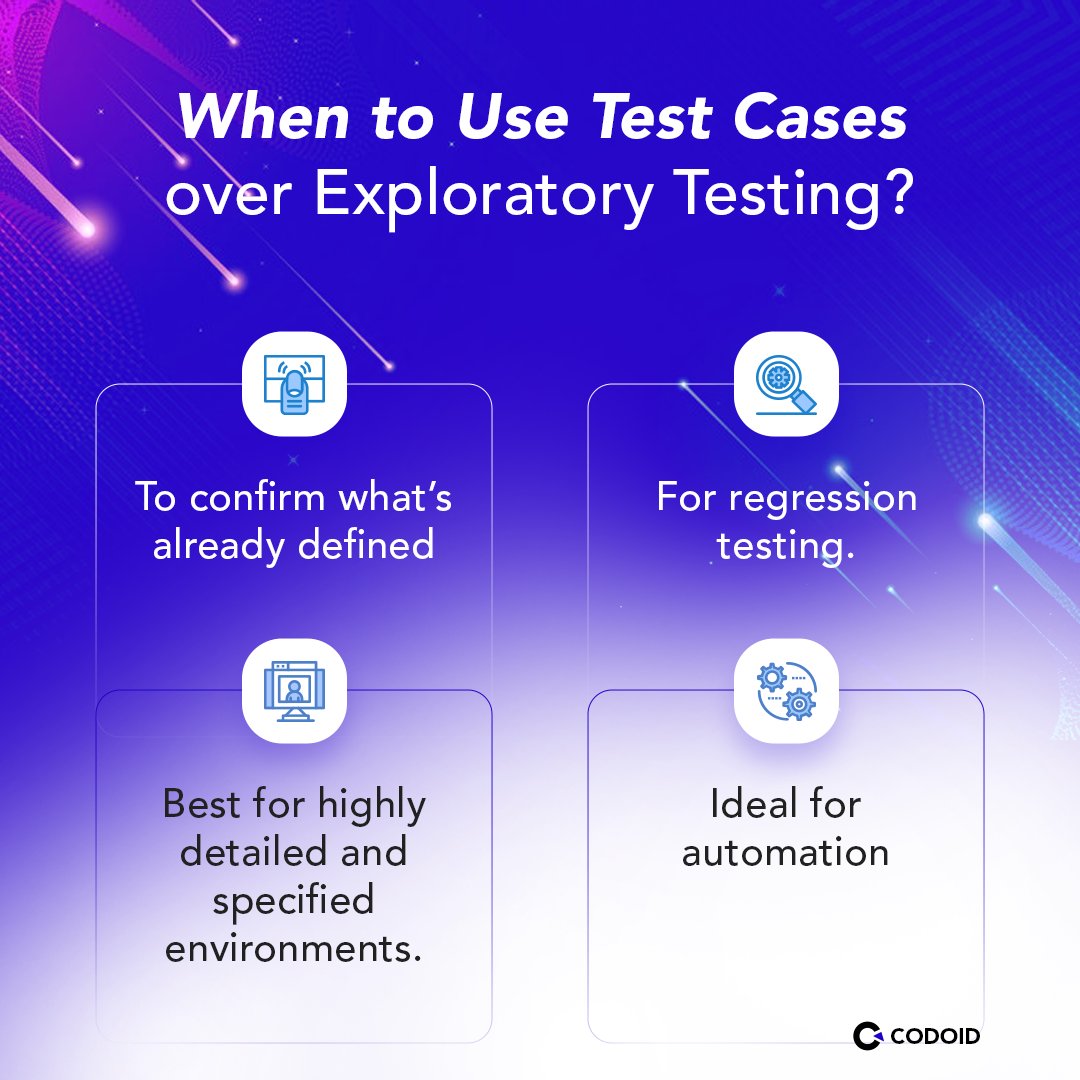 When to Use Test Cases over Exploratory Testing?

To confirm what's already defined

For regression testing.

Best for highly detailed and specified environments.

Ideal for automation

CODOID